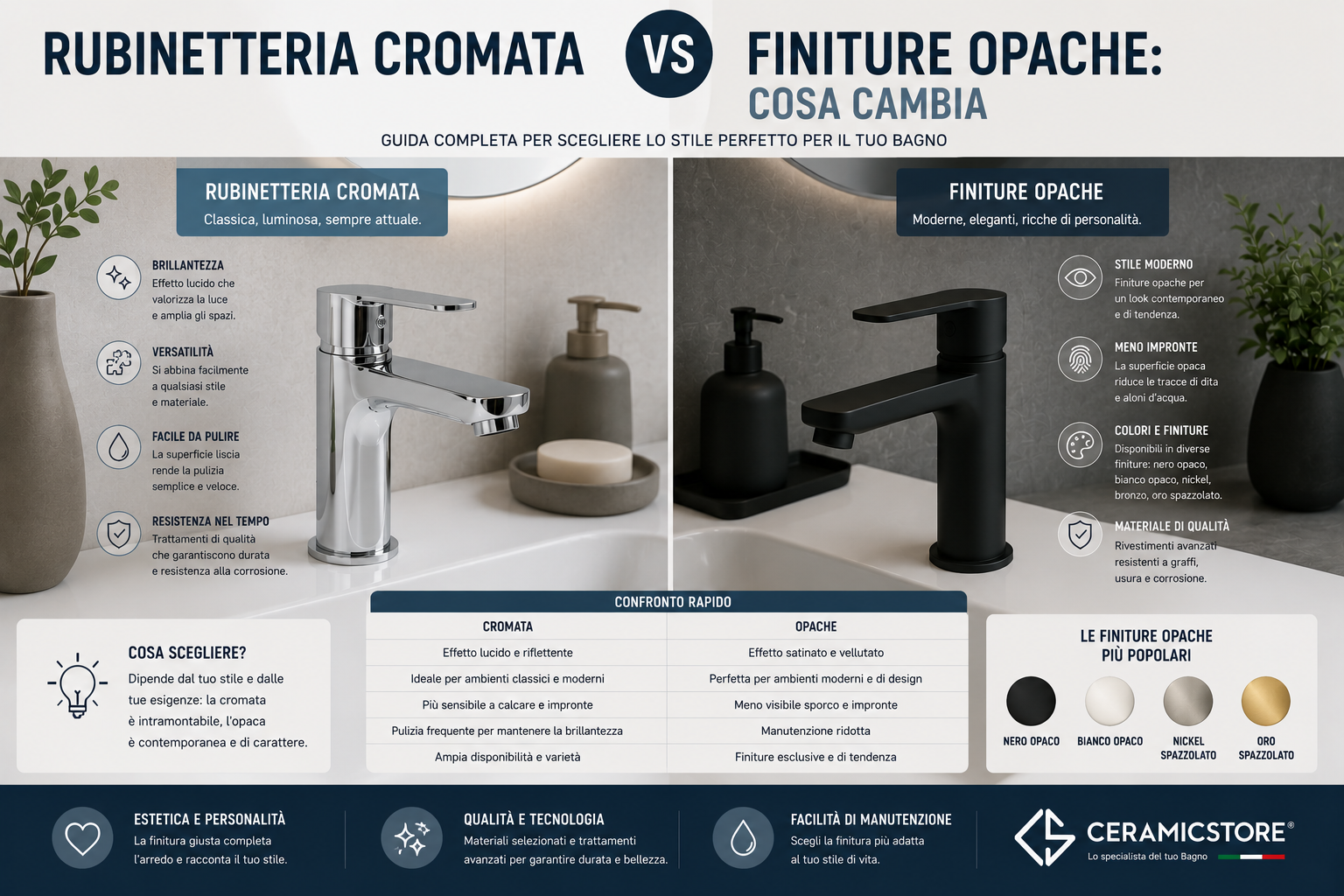 RUBINETTERIA CROMATA VS FINITURE OPACHE: COSA CAMBIA

GUIDA COMPLETA PER SCEGLIERE LO STILE PERFETTO PER IL TUO BAGNO

RUBINETTERIA CROMATA
Classica, luminosa, sempre attuale.

BRILLANTEZZA
Effetto lucido che valorizza la luce e amplia gli spazi.

VERSATILITÀ
Si abbina facilmente a qualsiasi stile e materiale.

FACILE DA PULIRE
La superficie liscia rende la pulizia semplice e veloce.

RESISTENZA NEL TEMPO
Trattamenti di qualità che garantiscono durata e resistenza alla corrosione.

FINITURE OPACHE
Moderne, eleganti, ricche di personalità.

STILE MODERNO
Finiture opache per un look contemporaneo e di tendenza.

MENO IMPRONTE
La superficie opaca riduce le tracce di dita e aloni d'acqua.

COLORI E FINITURE
Disponibili in diverse finiture: nero opaco, bianco opaco, nickel, bronzo, oro spazzolato.

MATERIALE DI QUALITÀ
Rivestimenti avanzati resistenti a graffi, usura e corrosione.

COSA SCEGLIERE?
Dipende dal tuo stile e dalle tue esigenze: la cromata è intramontabile, l'opaca è contemporanea e di carattere.

CONFRONTO RAPIDO

| CROMATA | OPACHE |
|---|---|
| Effetto lucido e riflettente | Effetto satinato e vellutato |
| Ideale per ambienti classici e moderni | Perfetta per ambienti moderni e di design |
| Più sensibile a calcare e impronte | Meno visibile sporco e impronte |
| Pulizia frequente per mantenere la brillantezza | Manutenzione ridotta |
| Ampia disponibilità e varietà | Finiture esclusive e di tendenza |

LE FINITURE OPACHE PIÙ POPOLARI
NERO OPACO
BIANCO OPACO
NICKEL SPAZZOLATO
ORO SPAZZOLATO

ESTETICA E PERSONALITÀ
La finitura giusta completa l'arredo e racconta il tuo stile.

QUALITÀ E TECNOLOGIA
Materiali selezionati e trattamenti avanzati per garantire durata e bellezza.

FACILITÀ DI MANUTENZIONE
Scegli la finitura più adatta al tuo stile di vita.

CERAMICSTORE®
Lo specialista del tuo Bagno